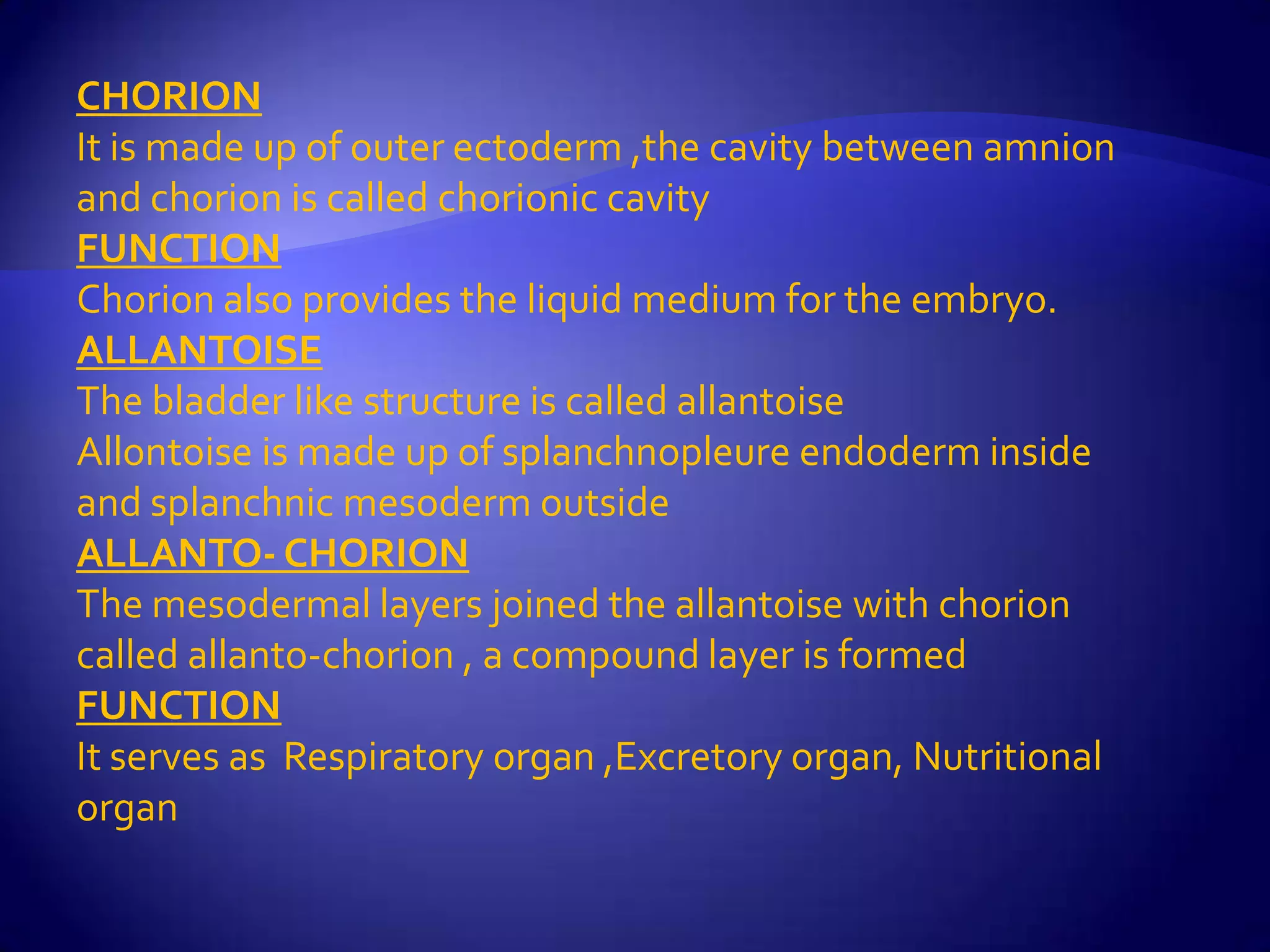 CHORION
It is made up of outer ectoderm ,the cavity between amnion and chorion is called chorionic cavity
FUNCTION
Chorion also provides the liquid medium for the embryo.
ALLANTOISE
The bladder like structure is called allantoise
Allontoise is made up of splanchnopleure endoderm inside and splanchnic mesoderm outside
ALLANTO- CHORION
The mesodermal layers joined the allantoise with chorion called allanto-chorion , a compound layer is formed
FUNCTION
It serves as  Respiratory organ ,Excretory organ, Nutritional organ